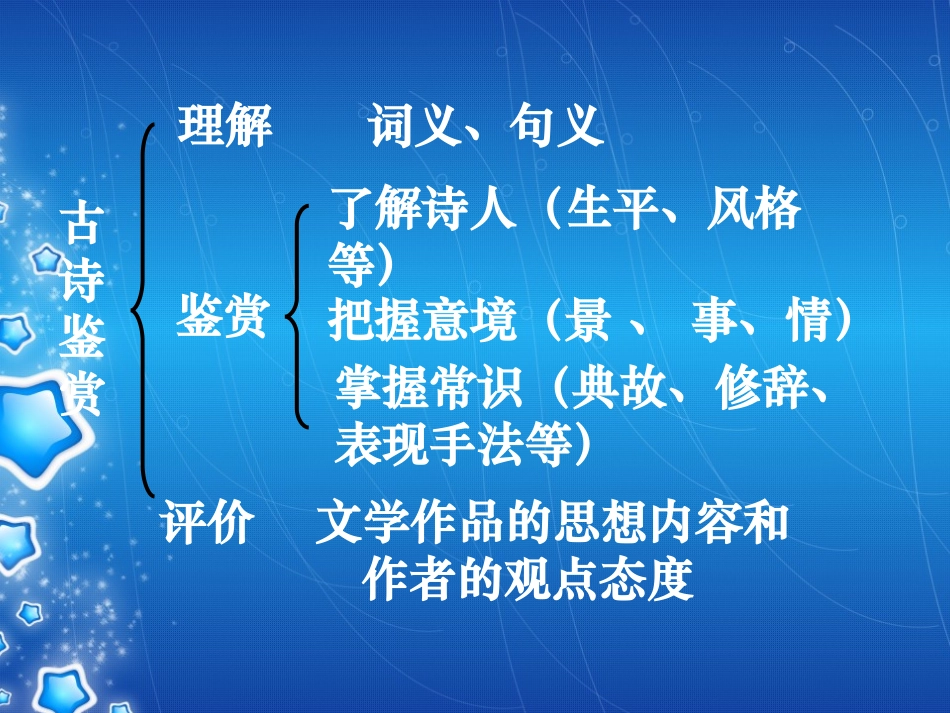 古诗鉴赏

理解　词义、句义

鉴赏
了解诗人（生平、风格等）
把握意境（景 、 事、情）
掌握常识（典故、修辞、表现手法等）

评价　文学作品的思想内容和作者的观点态度